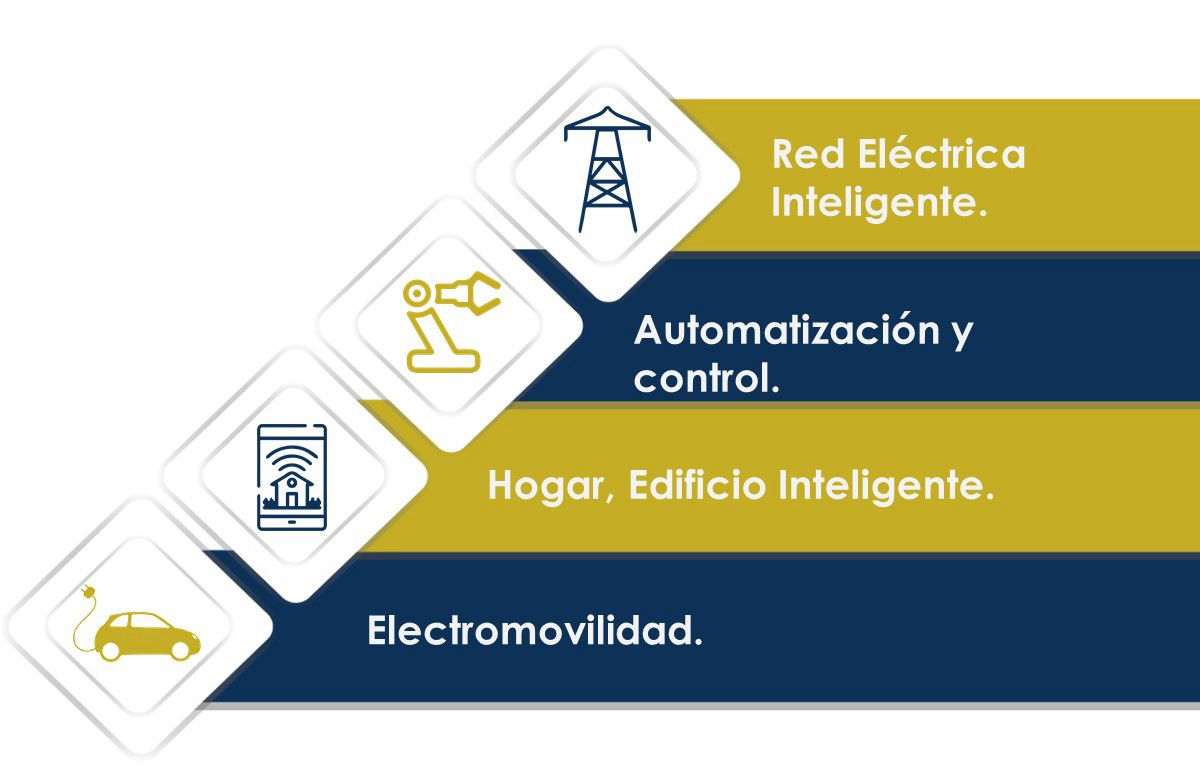 Red Eléctrica Inteligente.

Automatización y control.

Hogar, Edificio Inteligente.

Electromovilidad.